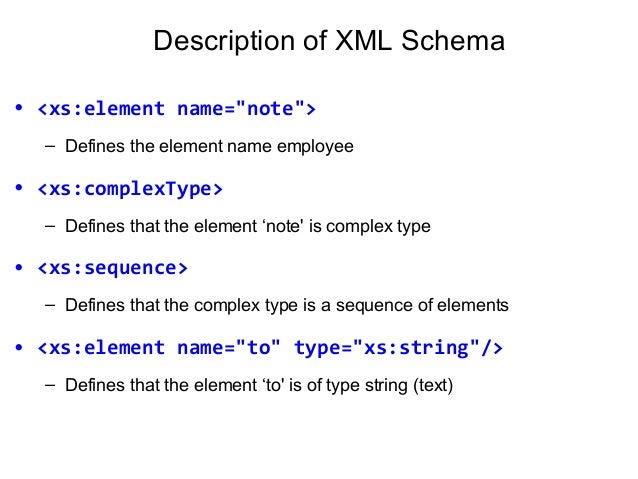 Description of XML Schema

• <xs:element name="note">
  – Defines the element name employee
• <xs:complexType>
  – Defines that the element ‘note' is complex type
• <xs:sequence>
  – Defines that the complex type is a sequence of elements
• <xs:element name="to" type="xs:string"/>
  – Defines that the element ‘to' is of type string (text)